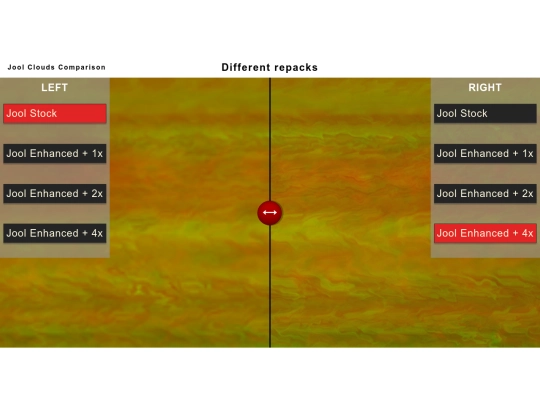 Jool Clouds Comparison

Different repacks

LEFT

Jool Stock

Jool Enhanced + 1x

Jool Enhanced + 2x

Jool Enhanced + 4x

RIGHT

Jool Stock

Jool Enhanced + 1x

Jool Enhanced + 2x

Jool Enhanced + 4x